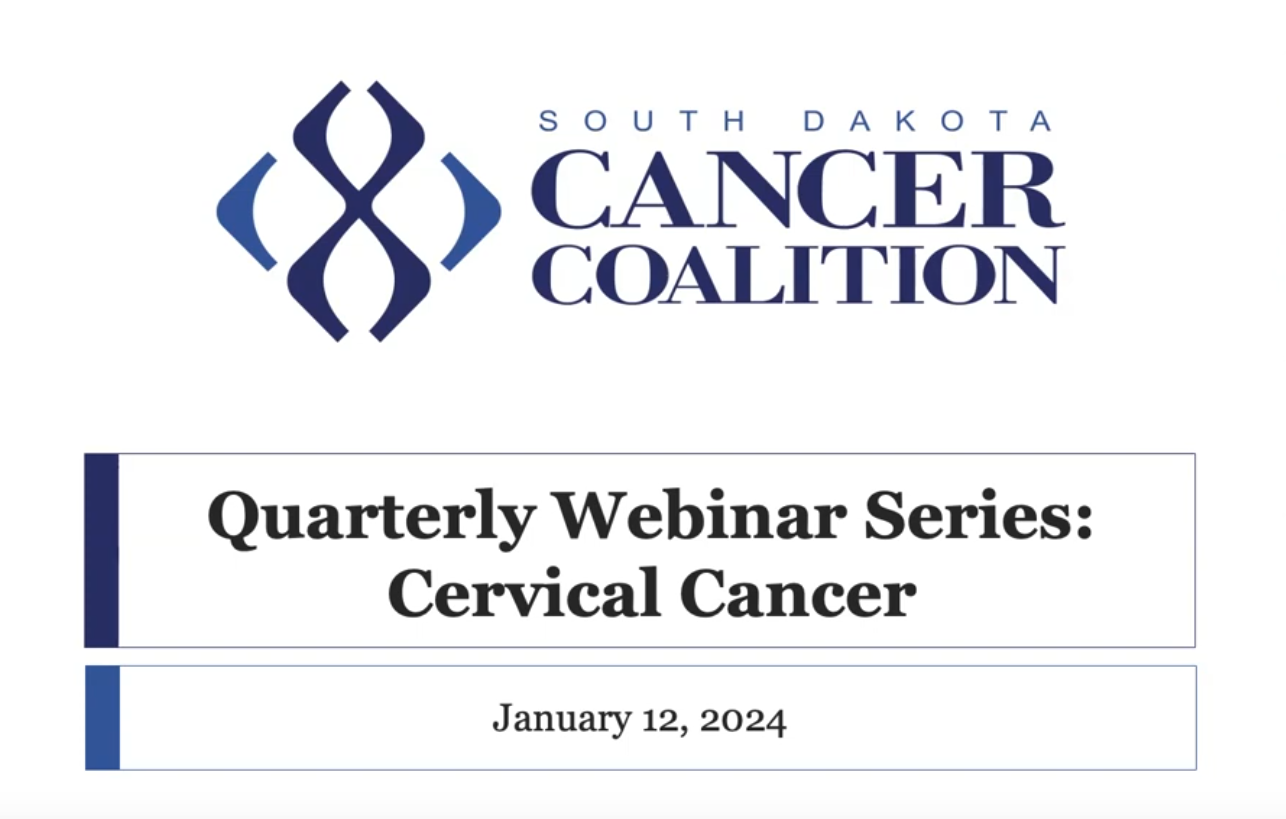 SOUTH DAKOTA
CANCER
COALITION

Quarterly Webinar Series:
Cervical Cancer

January 12, 2024